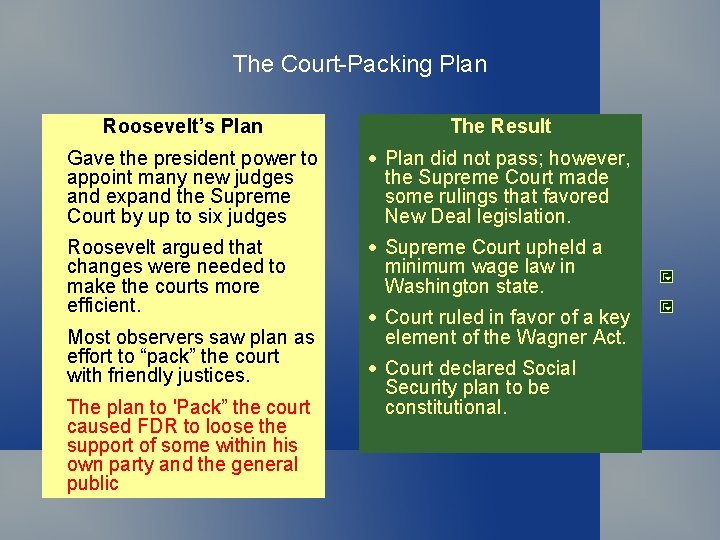 The Court-Packing Plan

Roosevelt's Plan

Gave the president power to appoint many new judges and expand the Supreme Court by up to six judges

Roosevelt argued that changes were needed to make the courts more efficient.

Most observers saw plan as effort to "pack" the court with friendly justices.

The plan to 'Pack" the court caused FDR to loose the support of some within his own party and the general public

The Result

• Plan did not pass; however, the Supreme Court made some rulings that favored New Deal legislation.

• Supreme Court upheld a minimum wage law in Washington state.

• Court ruled in favor of a key element of the Wagner Act.

• Court declared Social Security plan to be constitutional.